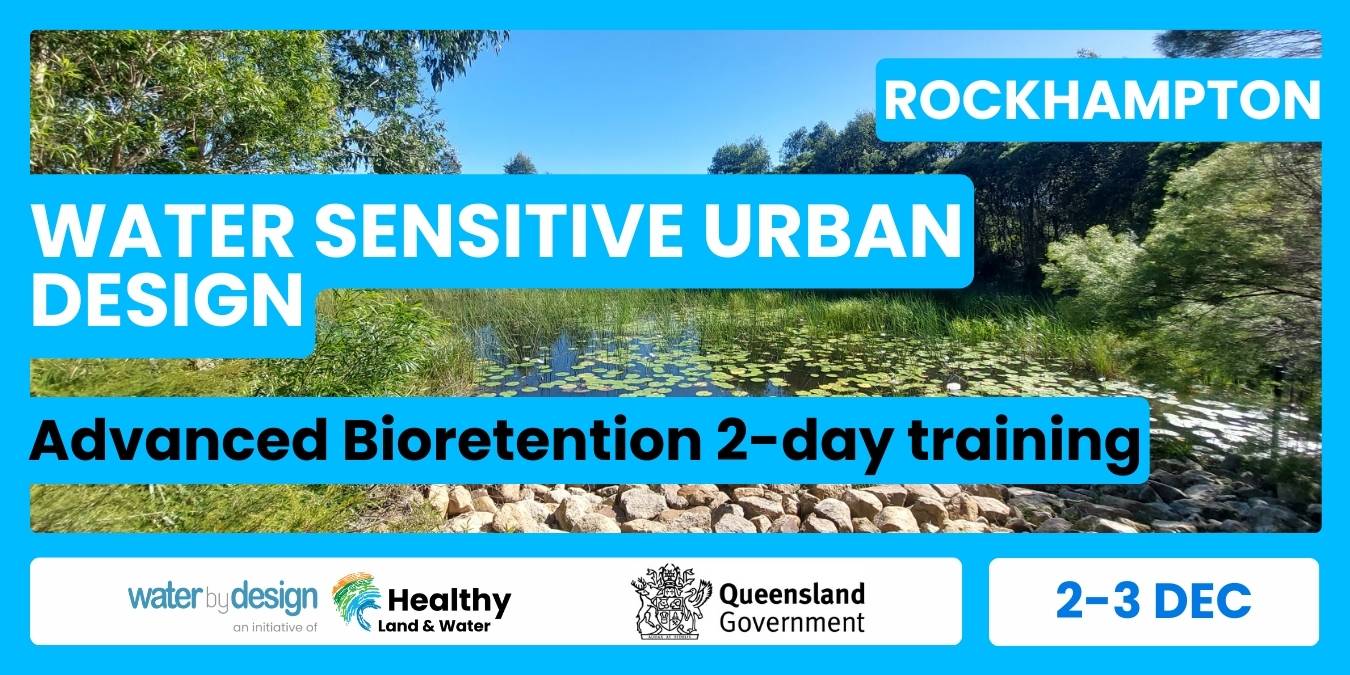 ROCKHAMPTON

WATER SENSITIVE URBAN DESIGN

Advanced Bioretention 2-day training

water by design
an initiative of
Healthy
Land & Water

Queensland
Government

2-3 DEC